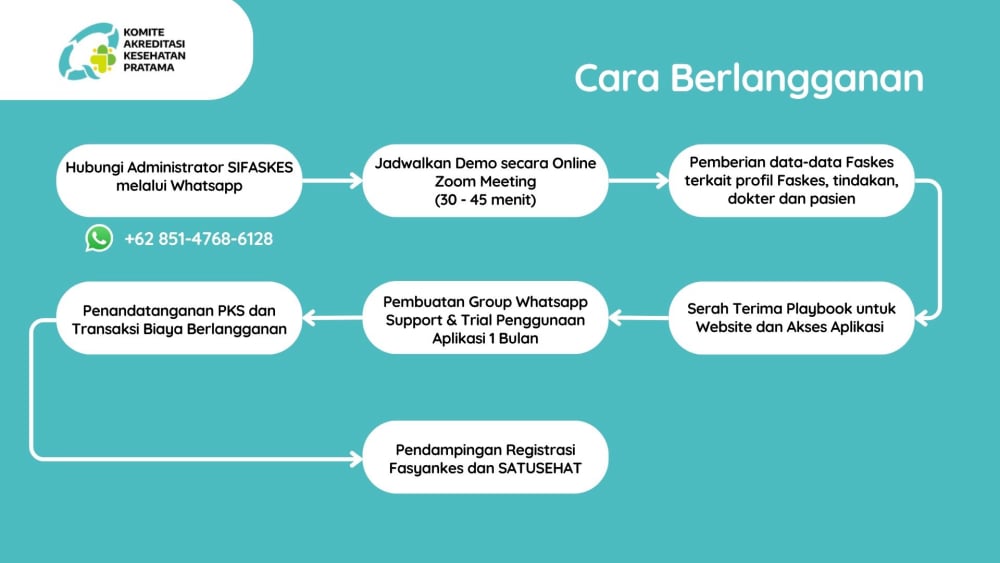 KOMITE AKREDITASI KESEHATAN PRATAMA

Cara Berlangganan

Hubungi Administrator SIFASKES melalui Whatsapp

+62 851-4768-6128

Jadwalkan Demo secara Online Zoom Meeting (30 - 45 menit)

Pemberian data-data Faskes terkait profil Faskes, tindakan, dokter dan pasien

Serah Terima Playbook untuk Website dan Akses Aplikasi

Pembuatan Group Whatsapp Support & Trial Penggunaan Aplikasi 1 Bulan

Penandatanganan PKS dan Transaksi Biaya Berlangganan

Pendampingan Registrasi Fasyankes dan SATUSEHAT